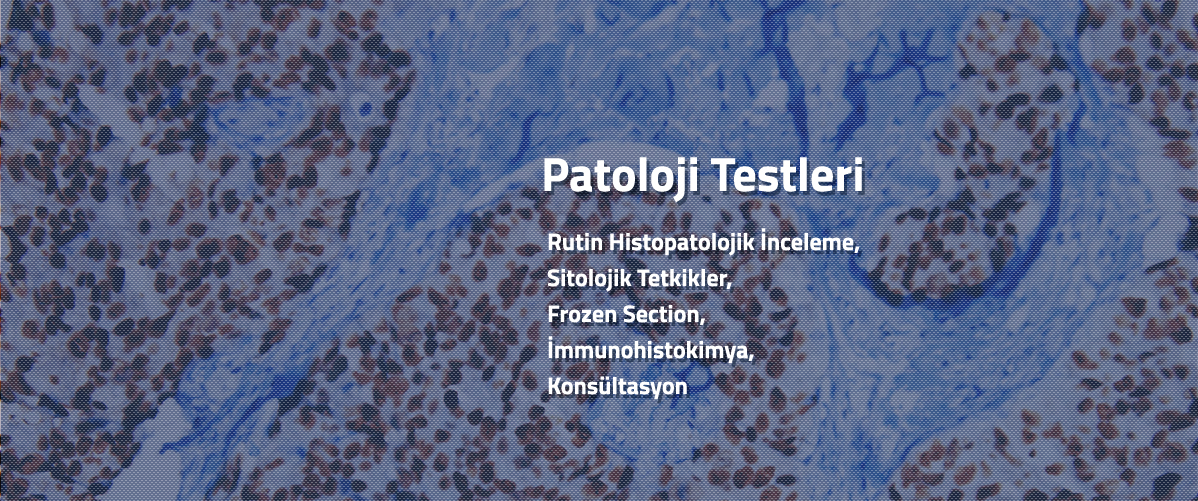 Patoloji Testleri

Rutin Histopatolojik İnceleme,
Sitolojik Tetkikler,
Frozen Section,
İmmunohistokimya,
Konsültasyon